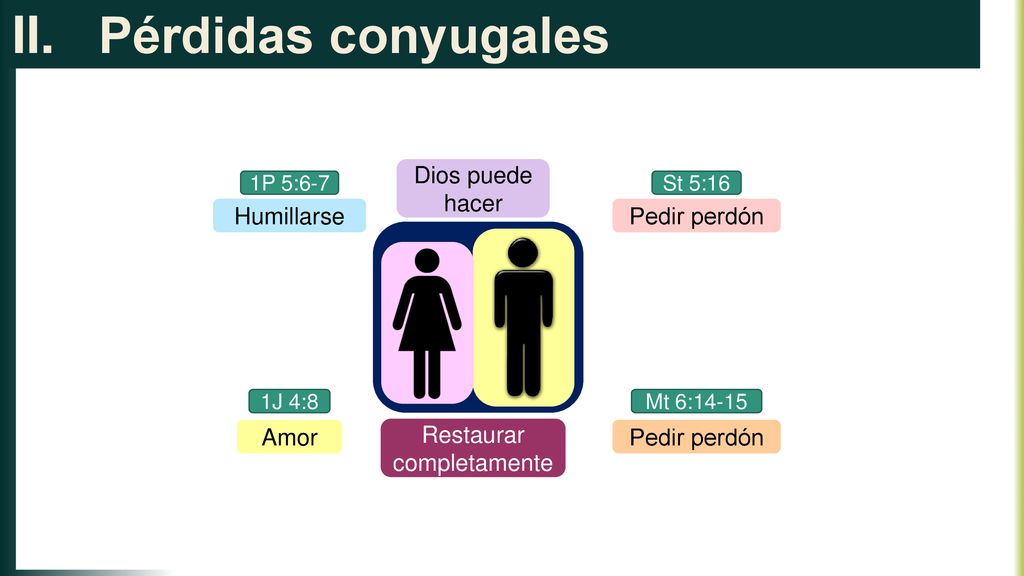 II. Pérdidas conyugales

1P 5:6-7
Humillarse

Dios puede hacer

St 5:16
Pedir perdón

1J 4:8
Amor

Restaurar completamente

Mt 6:14-15
Pedir perdón